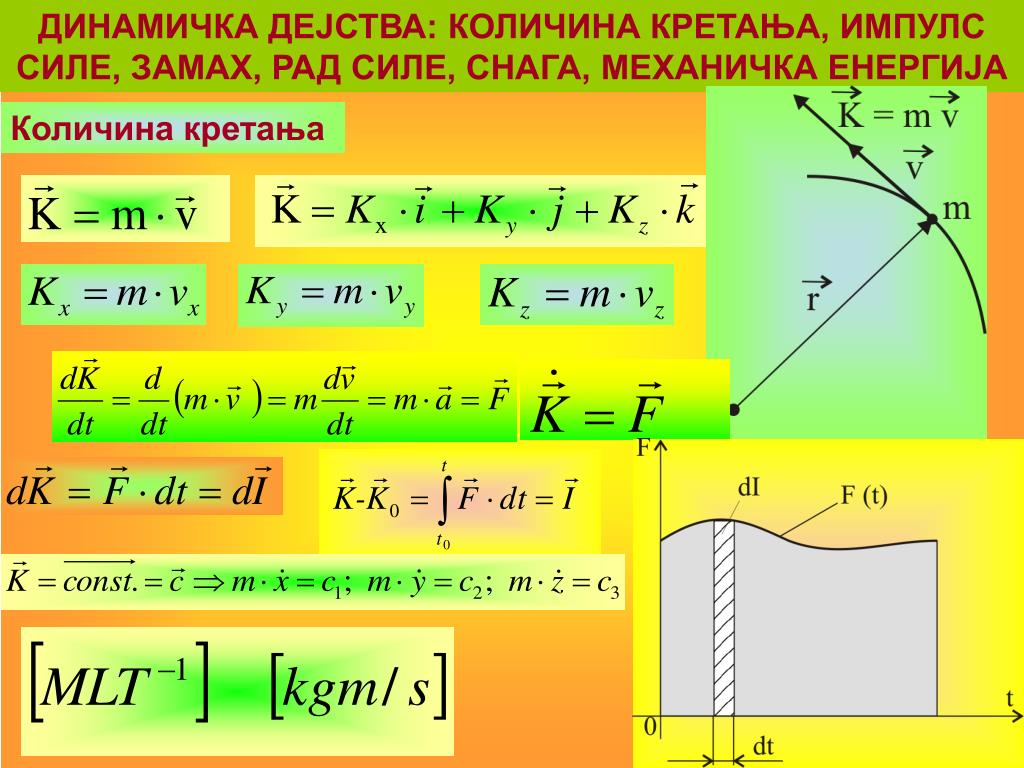 ДИНАМИЧКА ДЕЈСТВА: КОЛИЧИНА КРЕТАЊА, ИМПУЛС СИЛЕ, ЗАМАХ, РАД СИЛЕ, СНАГА, МЕХАНИЧКА ЕНЕРГИЈА

Количина кретања

$\vec{K} = m \cdot \vec{v}$

$\vec{K} = K_x \cdot \vec{i} + K_y \cdot \vec{j} + K_z \cdot \vec{k}$

$K_x = m \cdot v_x$

$K_y = m \cdot v_y$

$K_z = m \cdot v_z$

$\frac{d\vec{K}}{dt} = \frac{d}{dt}(m \cdot \vec{v}) = m\frac{d\vec{v}}{dt} = m \cdot \vec{a} = \vec{F}$

$\dot{\vec{K}} = \vec{F}$

$d\vec{K} = \vec{F} \cdot dt = d\vec{I}$

$\vec{K}\text{-}\vec{K}_0 = \int_{t_0}^{t} \vec{F} \cdot dt = \vec{I}$

$\vec{K} = \overrightarrow{const.} = \vec{c} \Rightarrow m \cdot \dot{x} = c_1;\ m \cdot \dot{y} = c_2;\ m \cdot \dot{z} = c_3$

$[MLT^{-1}]$ $[kgm/s]$

$\vec{K} = m\,\vec{v}$

$\vec{v}$

m

$\vec{r}$

F

dI

F (t)

t

0

dt